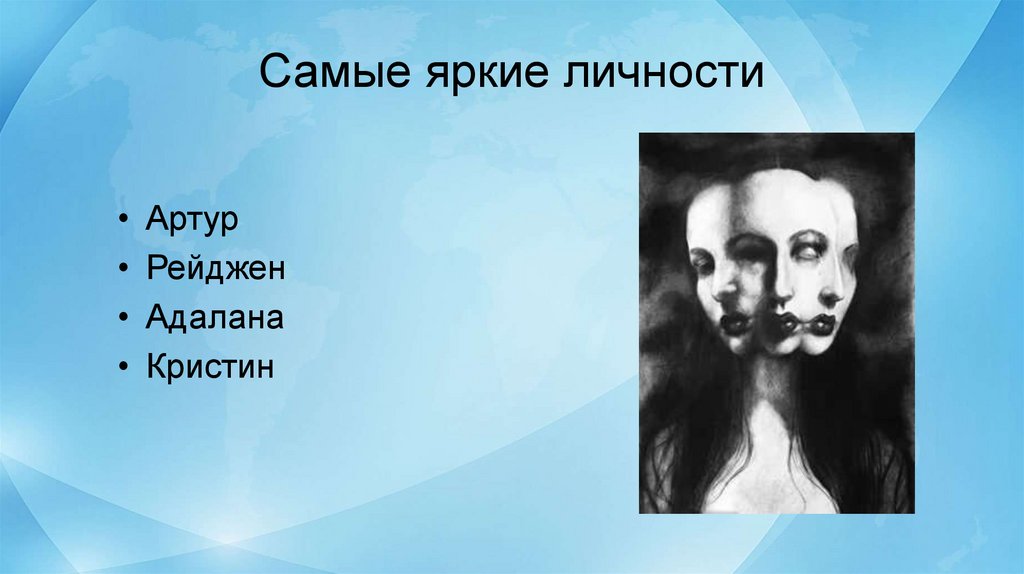 Самые яркие личности

• Артур
• Рейджен
• Адалана
• Кристин